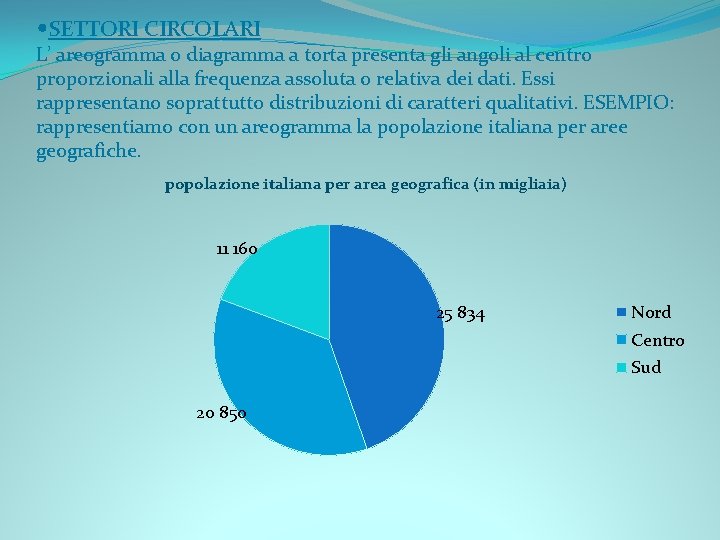 •SETTORI CIRCOLARI
L' areogramma o diagramma a torta presenta gli angoli al centro proporzionali alla frequenza assoluta o relativa dei dati. Essi rappresentano soprattutto distribuzioni di caratteri qualitativi. ESEMPIO: rappresentiamo con un areogramma la popolazione italiana per aree geografiche.

popolazione italiana per area geografica (in migliaia)

11 160
25 834
20 850

Nord
Centro
Sud